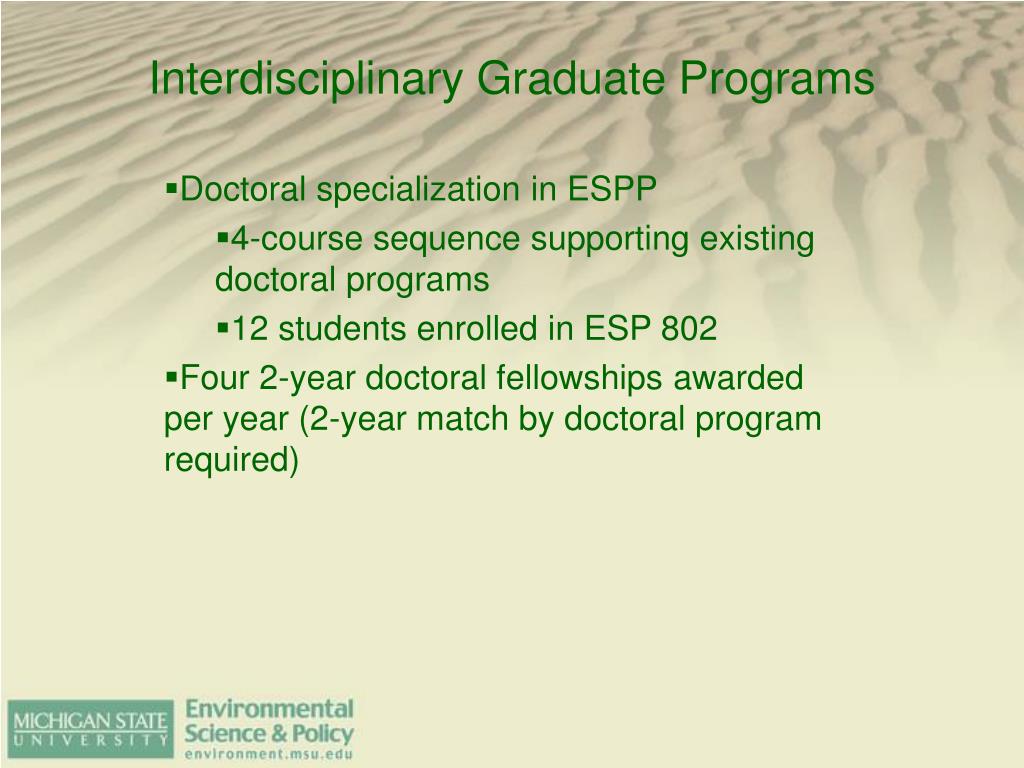 Interdisciplinary Graduate Programs

▪Doctoral specialization in ESPP

▪4-course sequence supporting existing doctoral programs

▪12 students enrolled in ESP 802

▪Four 2-year doctoral fellowships awarded per year (2-year match by doctoral program required)

MICHIGAN STATE UNIVERSITY

Environmental Science & Policy
environment.msu.edu